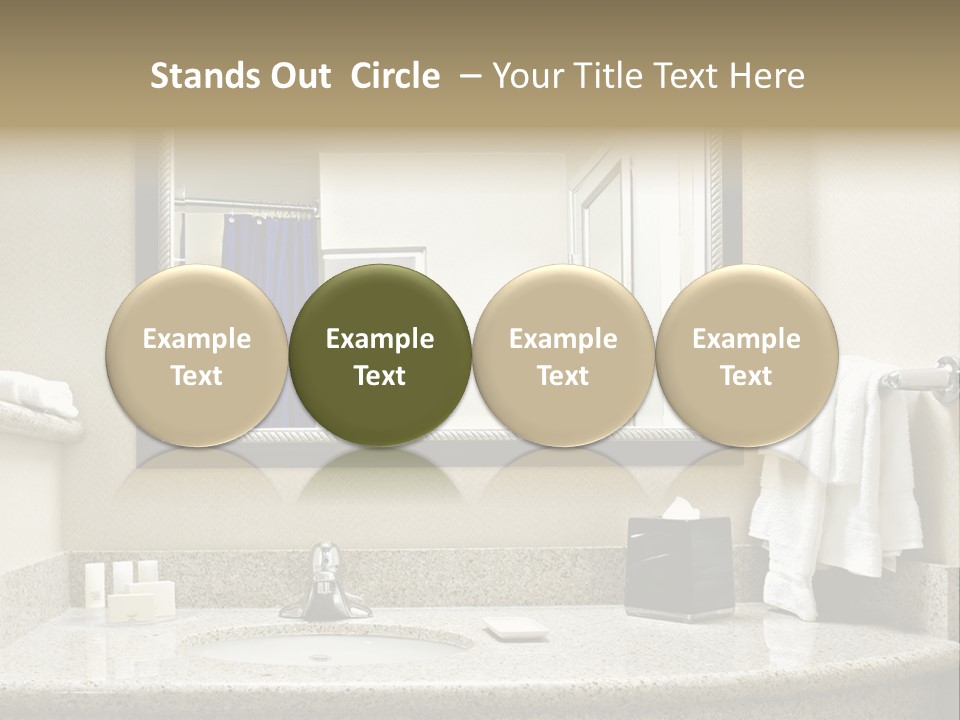 Stands Out Circle – Your Title Text Here

Example Text

Example Text

Example Text

Example Text